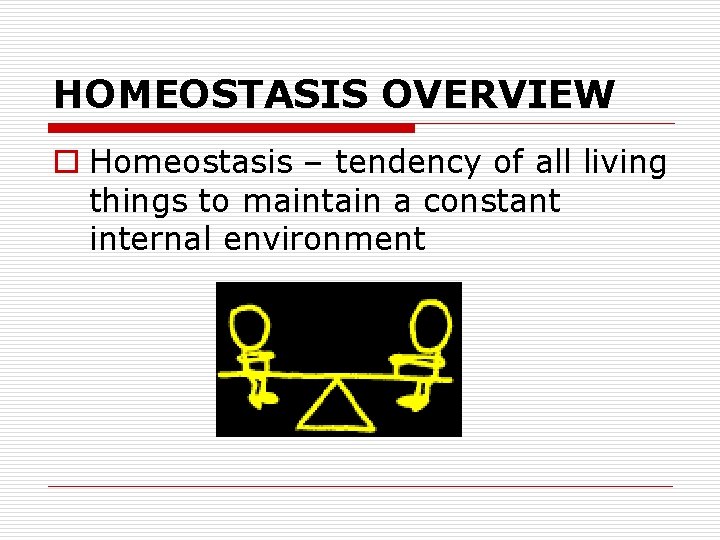 HOMEOSTASIS OVERVIEW

Homeostasis – tendency of all living things to maintain a constant internal environment